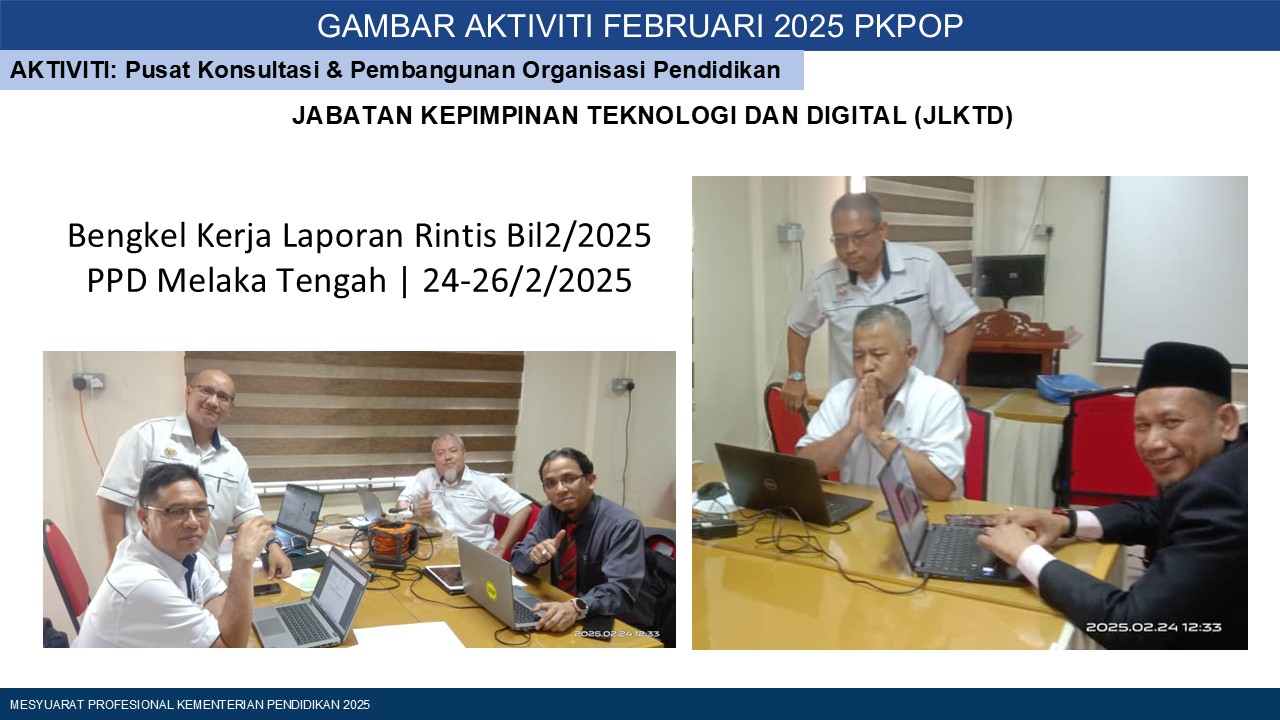 GAMBAR AKTIVITI FEBRUARI 2025 PKPOP

AKTIVITI: Pusat Konsultasi & Pembangunan Organisasi Pendidikan

JABATAN KEPIMPINAN TEKNOLOGI DAN DIGITAL (JLKTD)

Bengkel Kerja Laporan Rintis Bil2/2025
PPD Melaka Tengah | 24-26/2/2025

2025.02.24 12:33

2025.02.24 12:33

MESYUARAT PROFESIONAL KEMENTERIAN PENDIDIKAN 2025